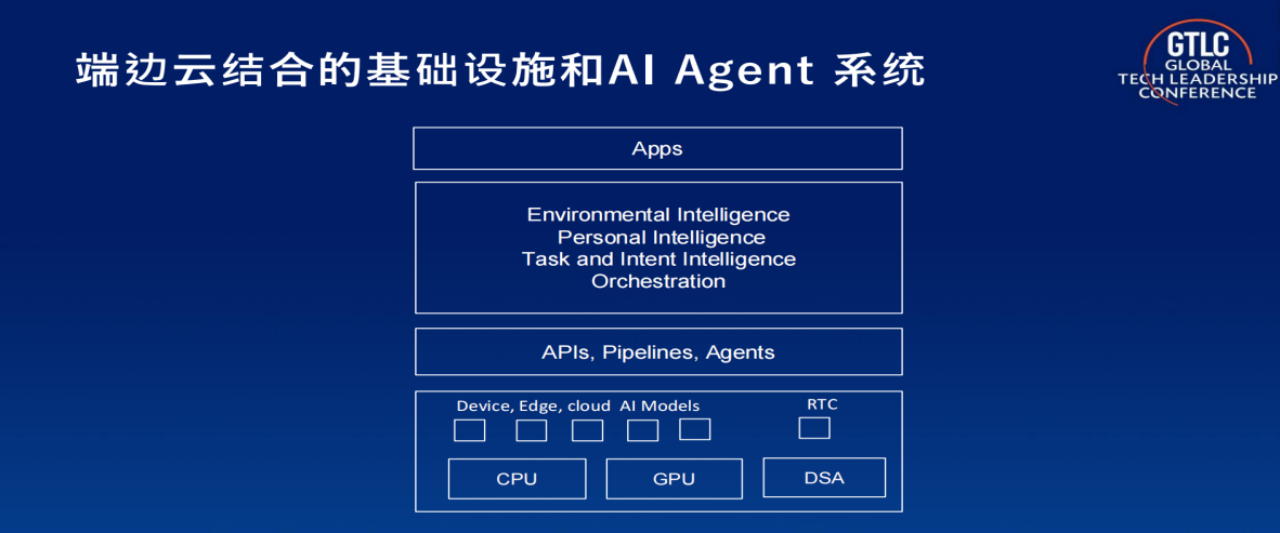 端边云结合的基础设施和AI Agent 系统

GTLC
GLOBAL
TECH LEADERSHIP
CONFERENCE

Apps

Environmental Intelligence
Personal Intelligence
Task and Intent Intelligence
Orchestration

APIs, Pipelines, Agents

Device, Edge, cloud AI Models

RTC

CPU

GPU

DSA